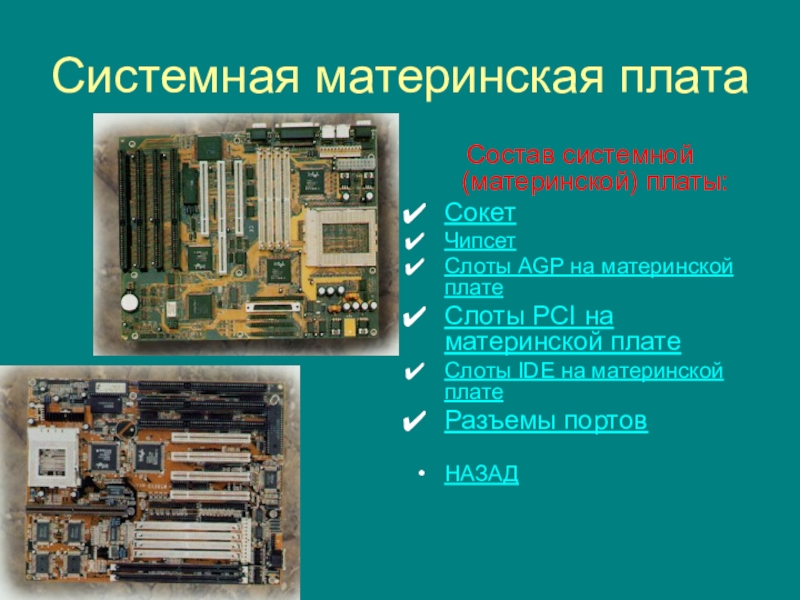 Системная материнская плата

Состав системной (материнской) платы:

✔ Сокет
✔ Чипсет
✔ Слоты AGP на материнской плате
✔ Слоты PCI на материнской плате
✔ Слоты IDE на материнской плате
✔ Разъемы портов

• НАЗАД